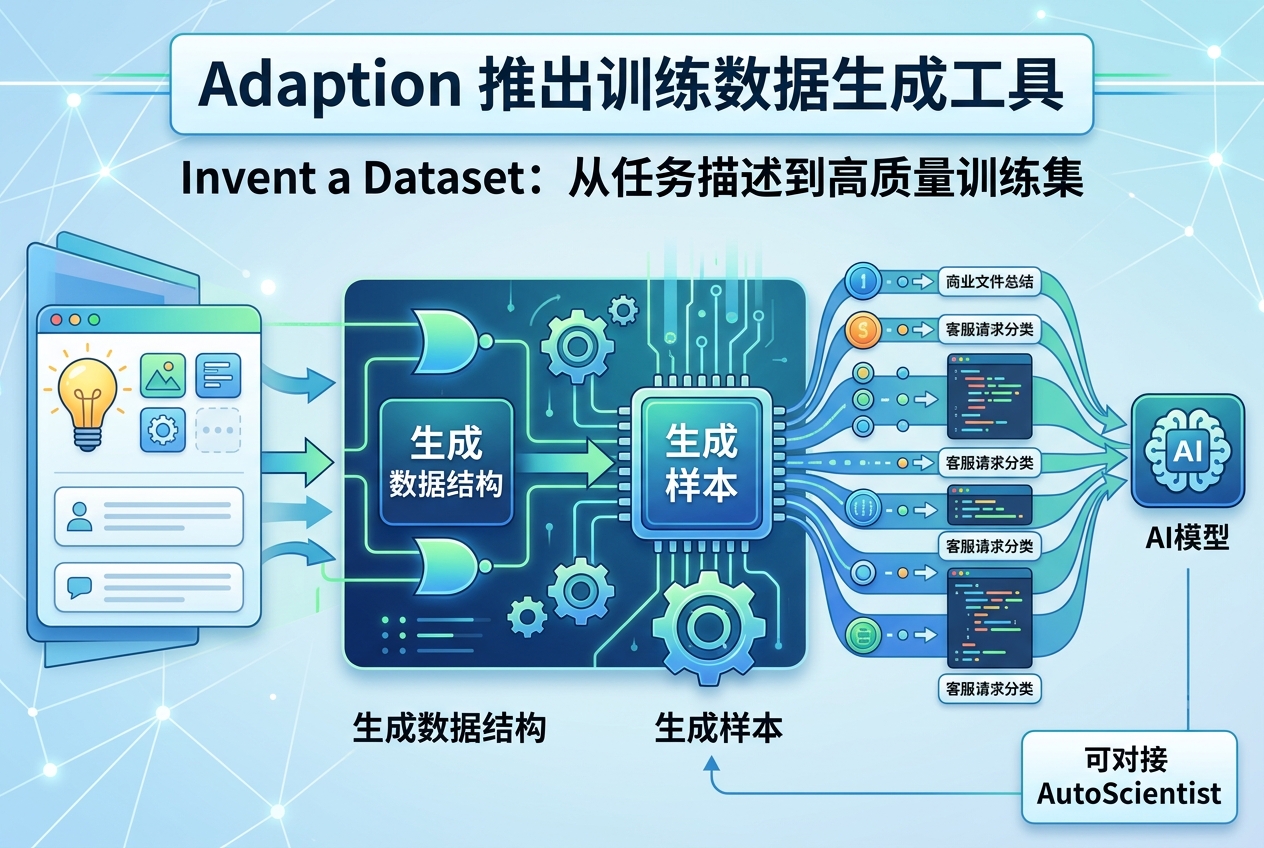 Adaption 推出训练数据生成工具

Invent a Dataset：从任务描述到高质量训练集

生成
数据结构

生成
样本

商业文件总结

客服请求分类

客服请求分类

客服请求分类

客服请求分类

AI

AI模型

生成数据结构

生成样本

可对接
AutoScientist